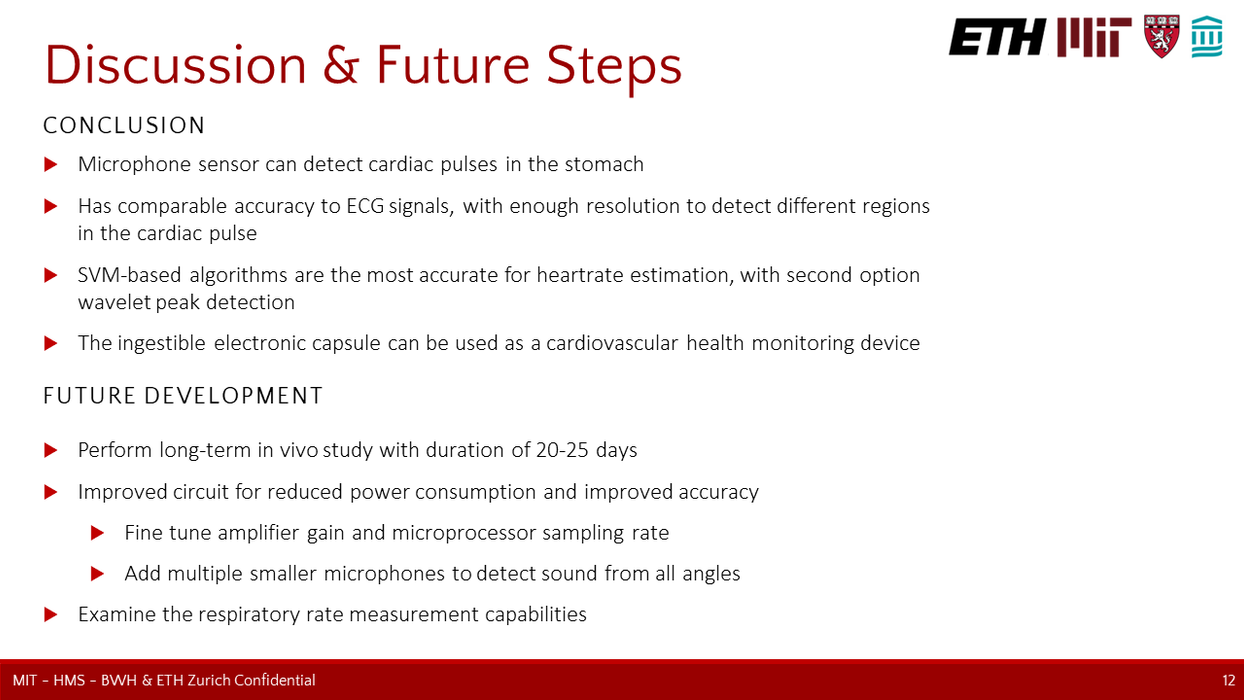 Discussion & Future Steps

ETH MIT

CONCLUSION

Microphone sensor can detect cardiac pulses in the stomach

Has comparable accuracy to ECG signals, with enough resolution to detect different regions in the cardiac pulse

SVM-based algorithms are the most accurate for heartrate estimation, with second option wavelet peak detection

The ingestible electronic capsule can be used as a cardiovascular health monitoring device

FUTURE DEVELOPMENT

Perform long-term in vivo study with duration of 20-25 days

Improved circuit for reduced power consumption and improved accuracy

Fine tune amplifier gain and microprocessor sampling rate

Add multiple smaller microphones to detect sound from all angles

Examine the respiratory rate measurement capabilities

MIT – HMS – BWH & ETH Zurich Confidential

12